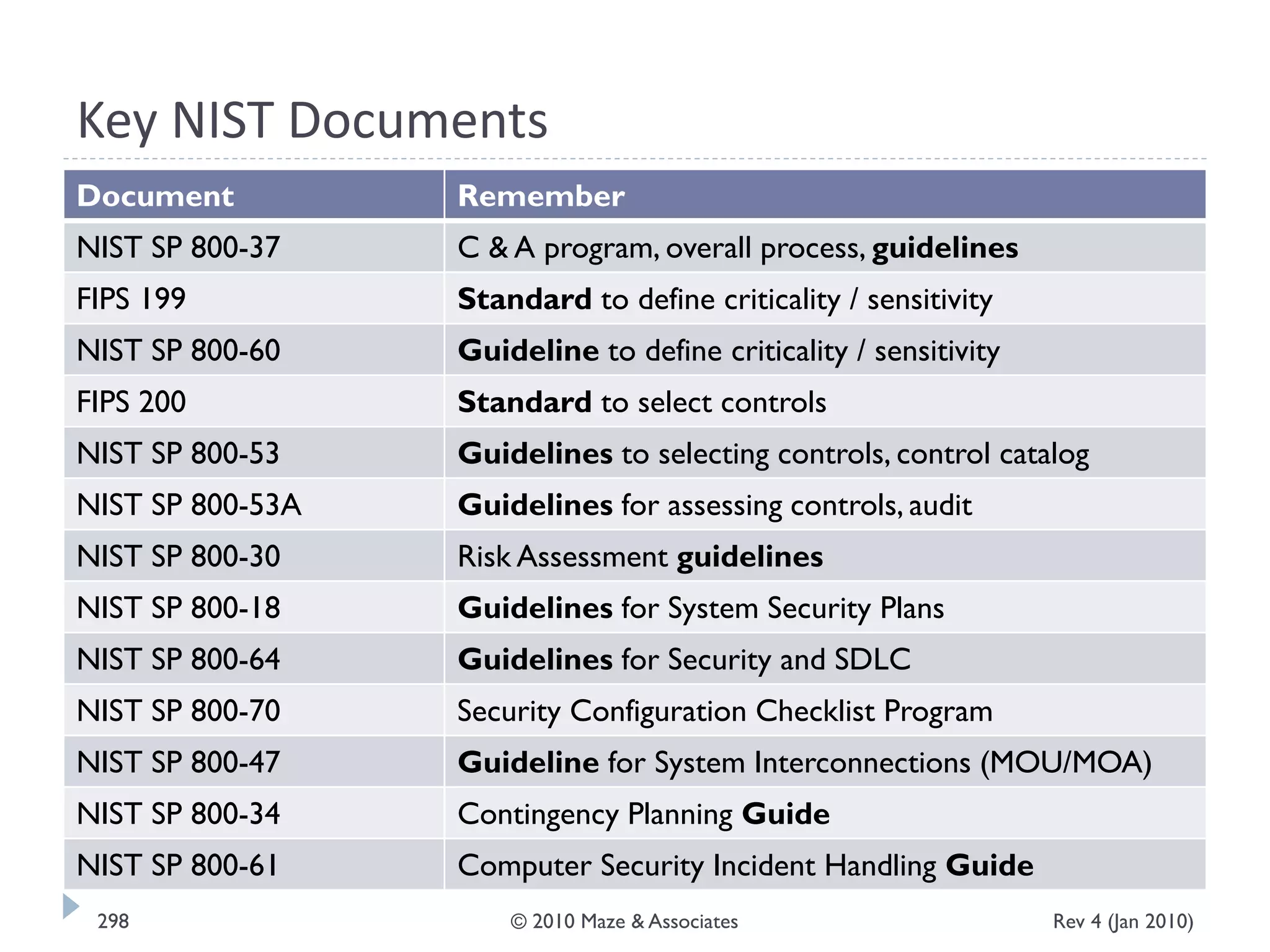 Key NIST Documents

| Document | Remember |
|---|---|
| NIST SP 800-37 | C & A program, overall process, guidelines |
| FIPS 199 | Standard to define criticality / sensitivity |
| NIST SP 800-60 | Guideline to define criticality / sensitivity |
| FIPS 200 | Standard to select controls |
| NIST SP 800-53 | Guidelines to selecting controls, control catalog |
| NIST SP 800-53A | Guidelines for assessing controls, audit |
| NIST SP 800-30 | Risk Assessment guidelines |
| NIST SP 800-18 | Guidelines for System Security Plans |
| NIST SP 800-64 | Guidelines for Security and SDLC |
| NIST SP 800-70 | Security Configuration Checklist Program |
| NIST SP 800-47 | Guideline for System Interconnections (MOU/MOA) |
| NIST SP 800-34 | Contingency Planning Guide |
| NIST SP 800-61 | Computer Security Incident Handling Guide |

298

© 2010 Maze & Associates

Rev 4 (Jan 2010)